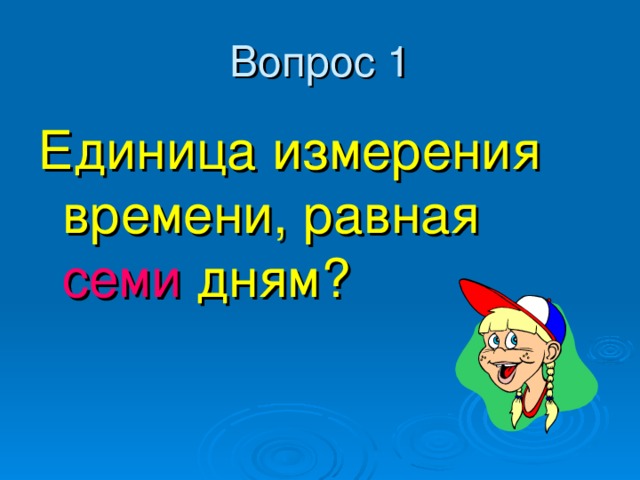 Вопрос 1

Единица измерения времени, равная семи дням?